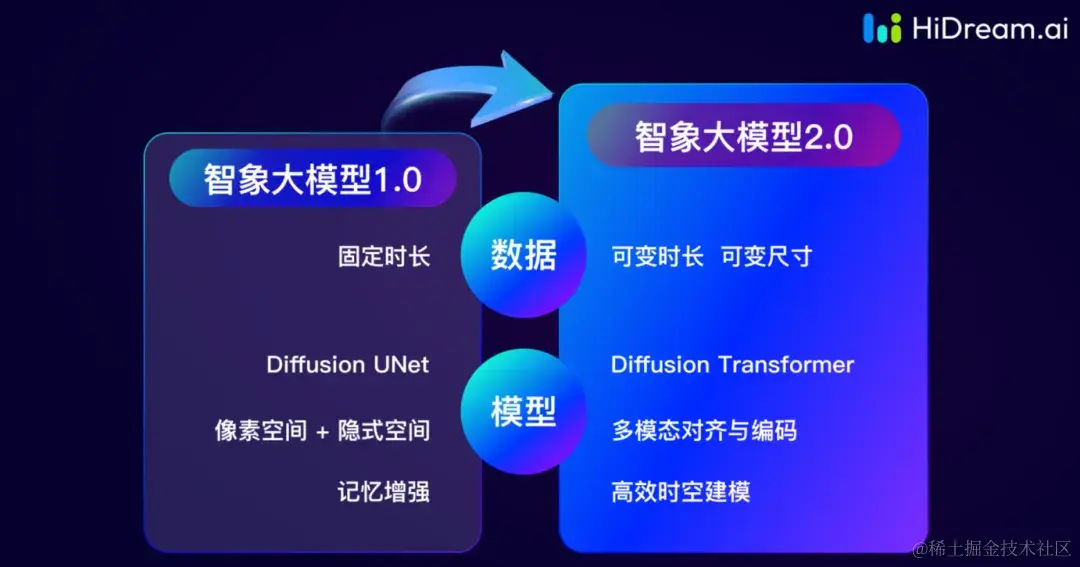 HiDream.ai

智象大模型1.0

固定时长

Diffusion UNet

像素空间 + 隐式空间

记忆增强

数据

模型

智象大模型2.0

可变时长 可变尺寸

Diffusion Transformer

多模态对齐与编码

高效时空建模

@稀土掘金技术社区